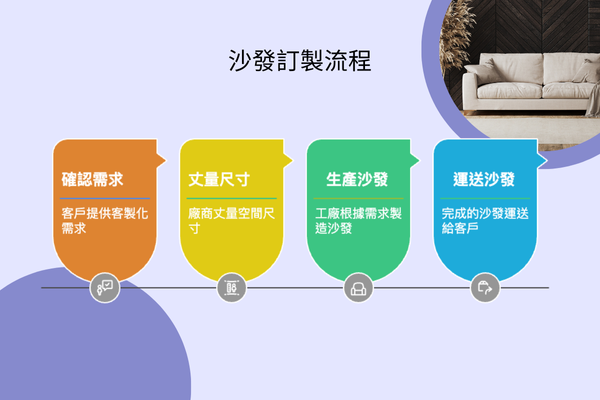 沙發訂製流程

確認需求

客戶提供客製化需求

丈量尺寸

廠商丈量空間尺寸

生產沙發

工廠根據需求製造沙發

運送沙發

完成的沙發運送給客戶